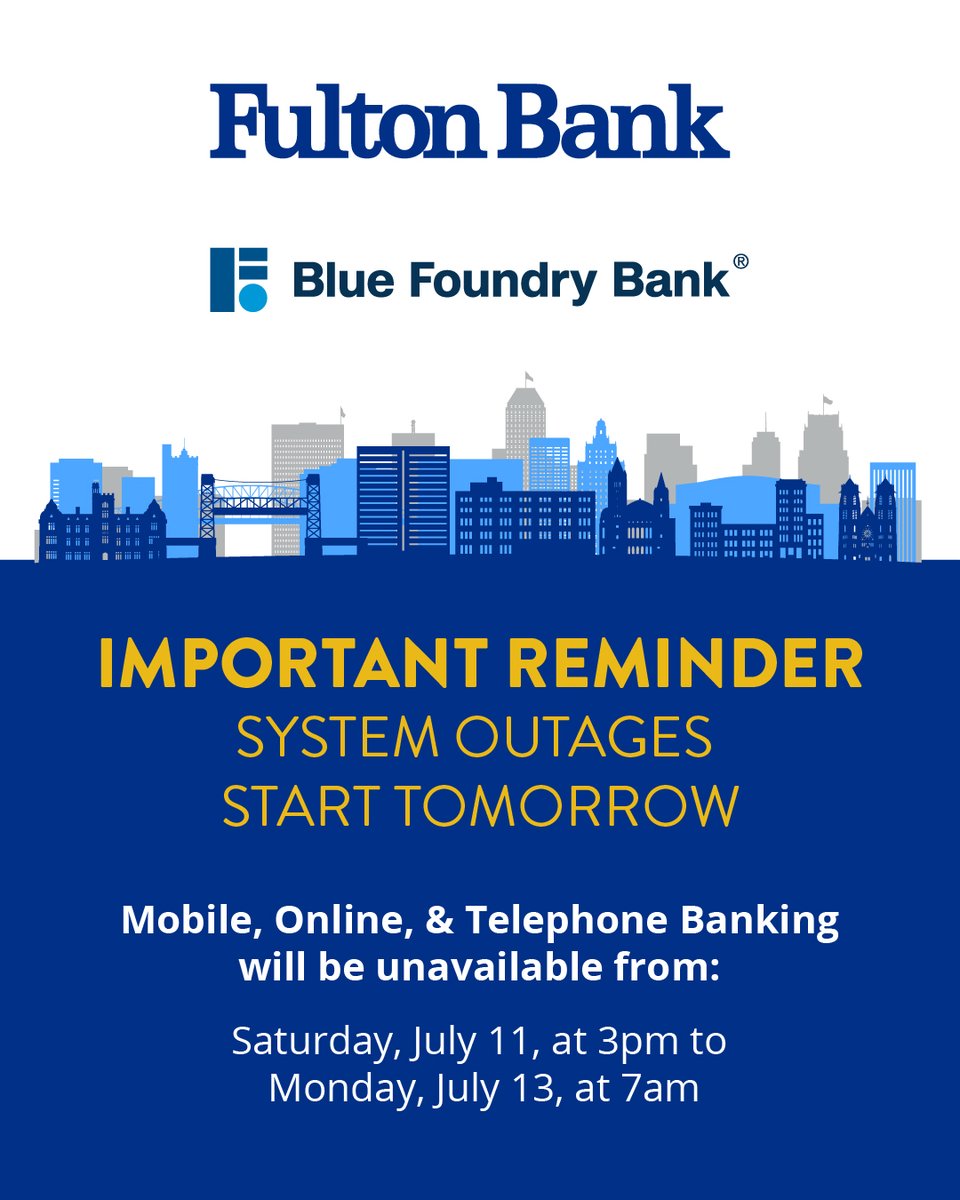 Fulton Bank

Blue Foundry Bank®

IMPORTANT REMINDER
SYSTEM OUTAGES
START TOMORROW

Mobile, Online, & Telephone Banking will be unavailable from:

Saturday, July 11, at 3pm to Monday, July 13, at 7am